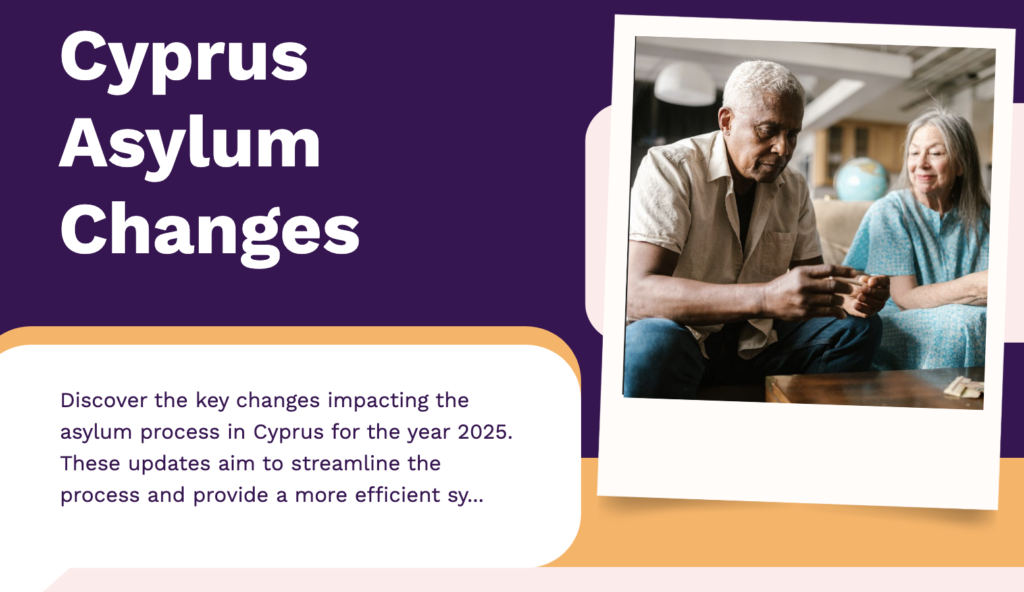 Cyprus Asylum Changes

Discover the key changes impacting the asylum process in Cyprus for the year 2025. These updates aim to streamline the process and provide a more efficient sy...